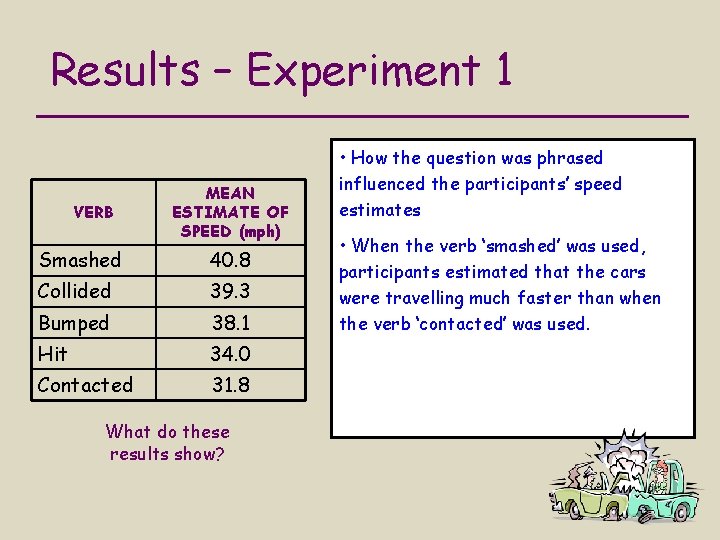 Results – Experiment 1

| VERB | MEAN ESTIMATE OF SPEED (mph) |
|---|---|
| Smashed | 40.8 |
| Collided | 39.3 |
| Bumped | 38.1 |
| Hit | 34.0 |
| Contacted | 31.8 |

What do these results show?

• How the question was phrased influenced the participants' speed estimates

• When the verb 'smashed' was used, participants estimated that the cars were travelling much faster than when the verb 'contacted' was used.